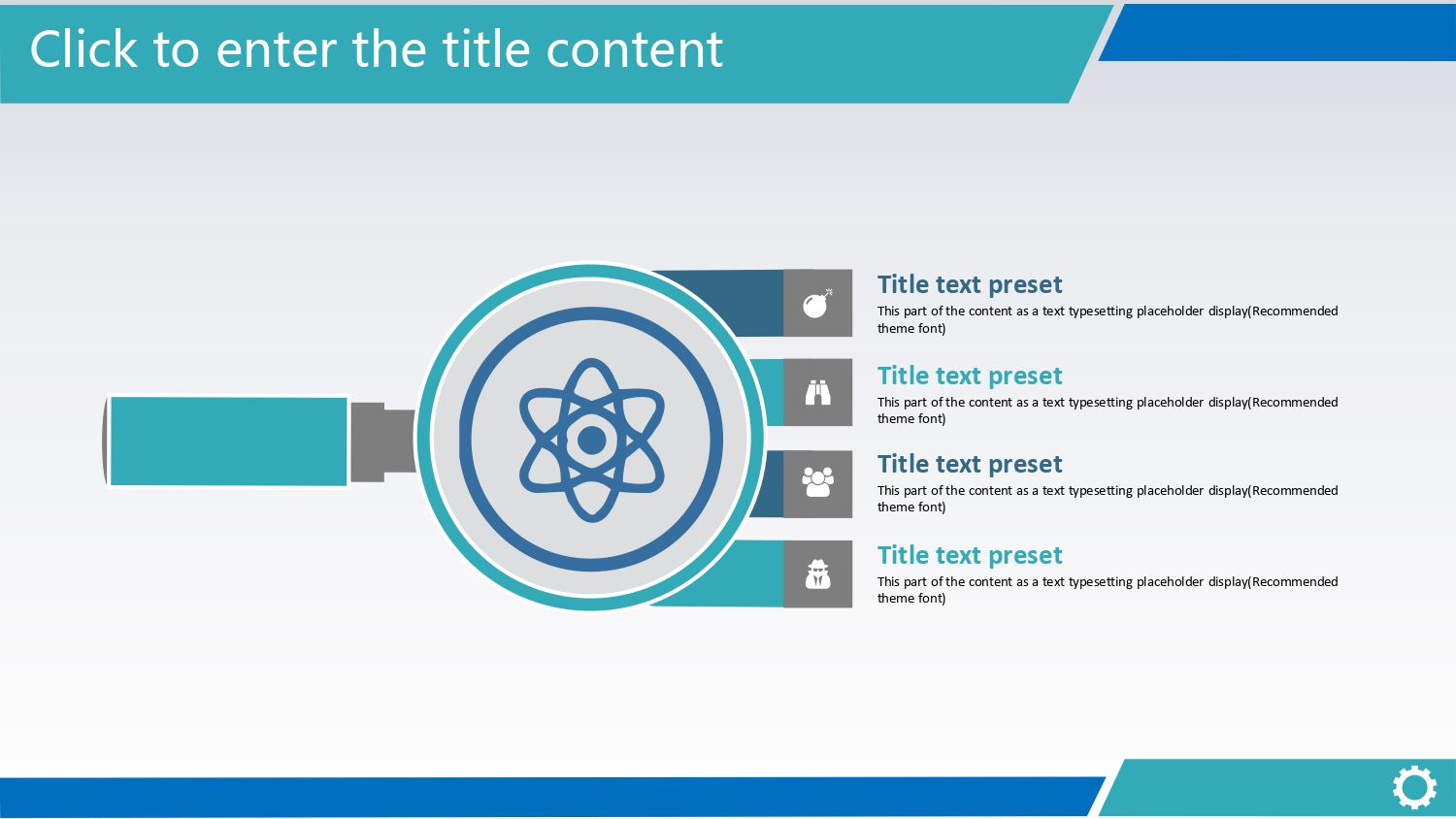 Click to enter the title content

Title text preset
This part of the content as a text typesetting placeholder display(Recommended theme font)

Title text preset
This part of the content as a text typesetting placeholder display(Recommended theme font)

Title text preset
This part of the content as a text typesetting placeholder display(Recommended theme font)

Title text preset
This part of the content as a text typesetting placeholder display(Recommended theme font)